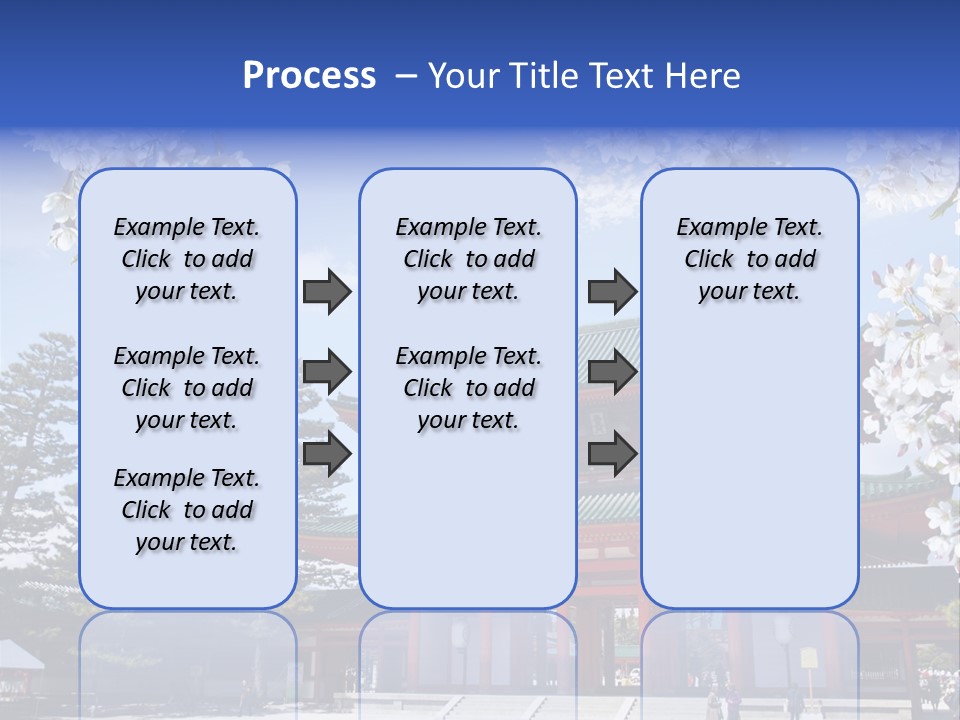 Process – Your Title Text Here

Example Text. Click to add your text.

Example Text. Click to add your text.

Example Text. Click to add your text.

Example Text. Click to add your text.

Example Text. Click to add your text.

Example Text. Click to add your text.